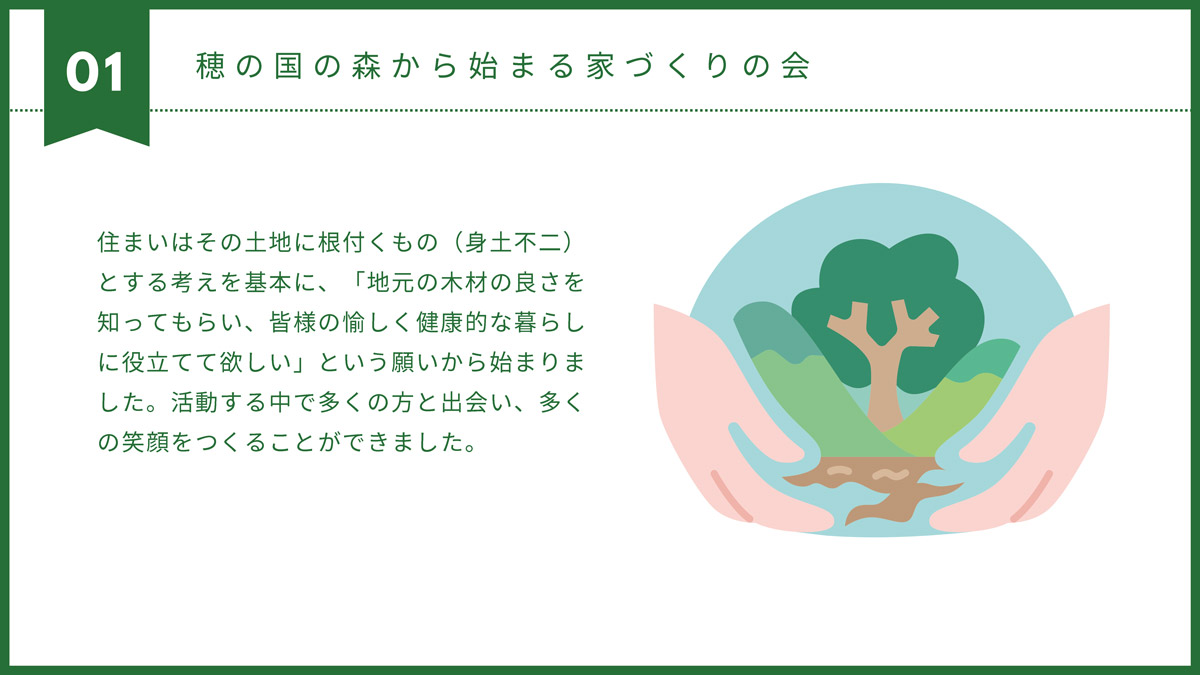 01

穂の国の森から始まる家づくりの会

住まいはその土地に根付くもの（身土不二）とする考えを基本に、「地元の木材の良さを知ってもらい、皆様の愉しく健康的な暮らしに役立てて欲しい」という願いから始まりました。活動する中で多くの方と出会い、多くの笑顔をつくることができました。